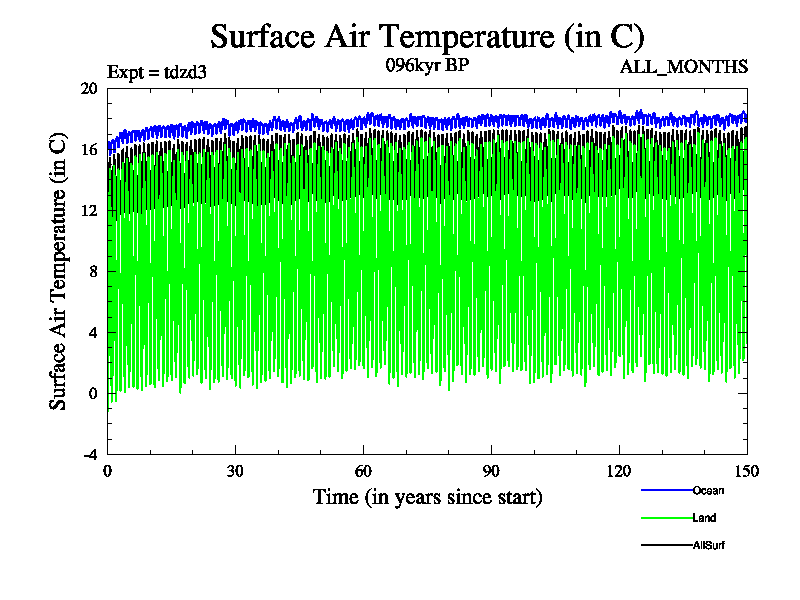 Surface Air Temperature (in C)

Expt = tdzd3

096kyr BP

ALL_MONTHS

Surface Air Temperature (in C)

20
16
12
8
4
0
-4

0
30
60
90
120
150

Time (in years since start)

Ocean
Land
AllSurf